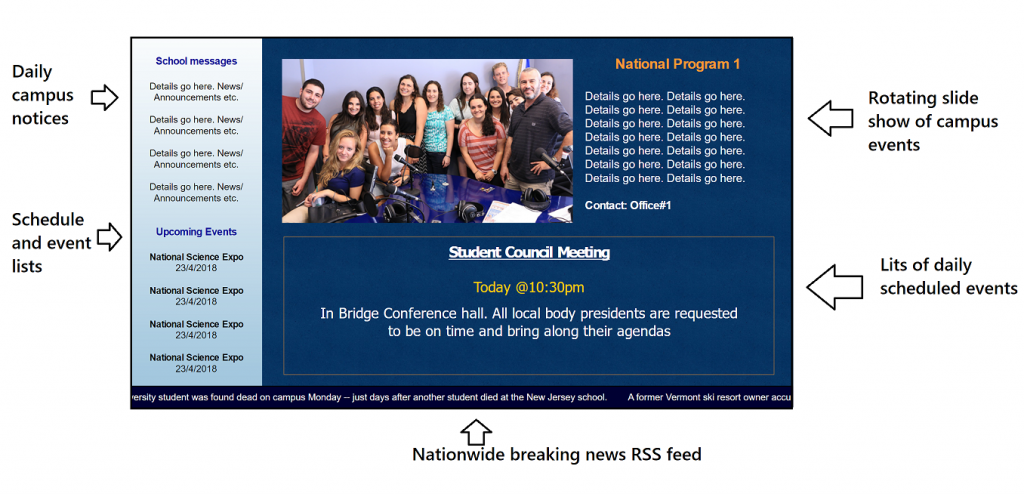 Daily campus notices

Schedule and event lists

School messages

Details go here. News/ Announcements etc.

Details go here. News/ Announcements etc.

Details go here. News/ Announcements etc.

Details go here. News/ Announcements etc.

Upcoming Events

National Science Expo
23/4/2018

National Science Expo
23/4/2018

National Science Expo
23/4/2018

National Science Expo
23/4/2018

National Program 1

Details go here. Details go here.
Details go here. Details go here.
Details go here. Details go here.
Details go here. Details go here.
Details go here. Details go here.
Details go here. Details go here.
Details go here. Details go here.

Contact: Office#1

Student Council Meeting

Today @10:30pm

In Bridge Conference hall. All local body presidents are requested to be on time and bring along their agendas

versity student was found dead on campus Monday -- just days after another student died at the New Jersey school.     A former Vermont ski resort owner accu

Rotating slide show of campus events

Lits of daily scheduled events

Nationwide breaking news RSS feed